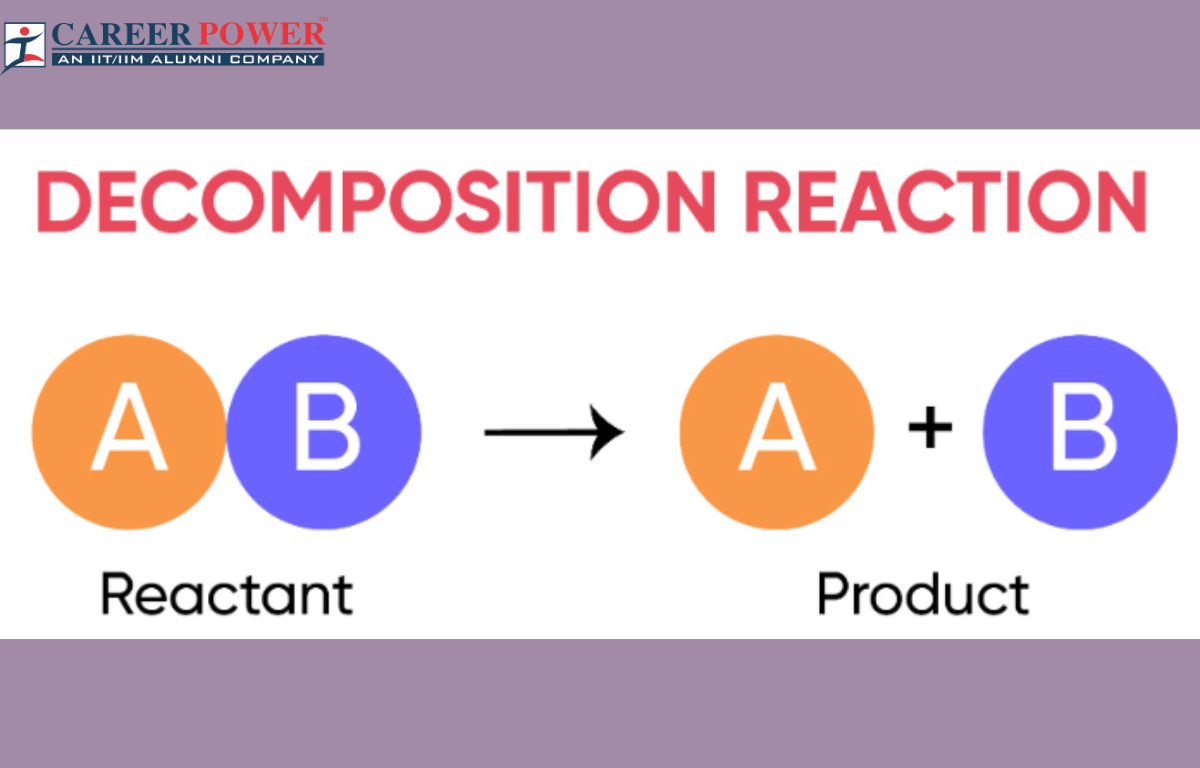 CAREER POWER™
AN IIT/IIM ALUMNI COMPANY

DECOMPOSITION REACTION

A B → A + B

Reactant

Product